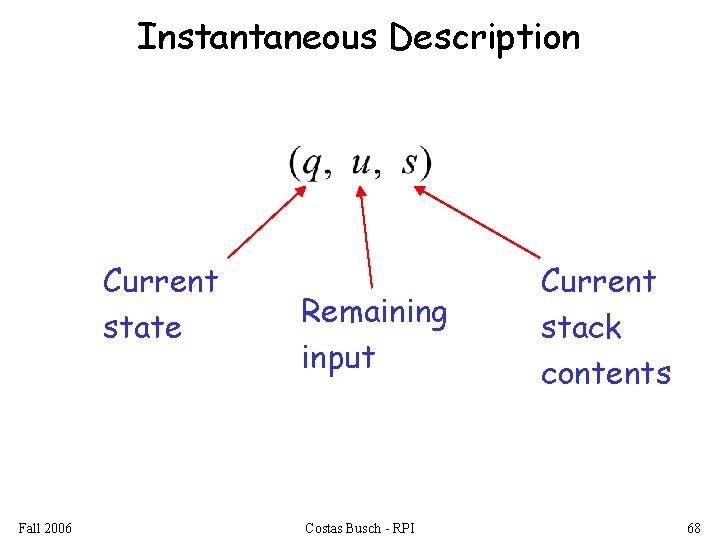 Instantaneous Description

$(q, u, s)$

Current state

Remaining input

Current stack contents

Fall 2006

Costas Busch - RPI

68